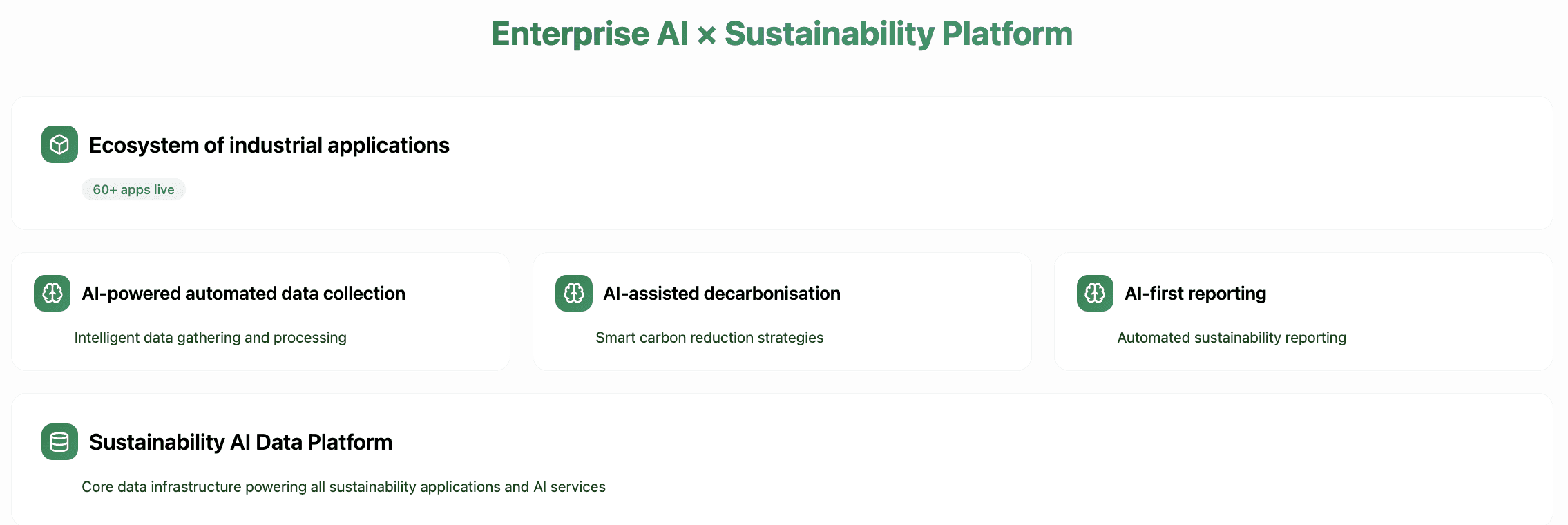 Enterprise AI × Sustainability Platform

Ecosystem of industrial applications

60+ apps live

AI-powered automated data collection

Intelligent data gathering and processing

AI-assisted decarbonisation

Smart carbon reduction strategies

AI-first reporting

Automated sustainability reporting

Sustainability AI Data Platform

Core data infrastructure powering all sustainability applications and AI services